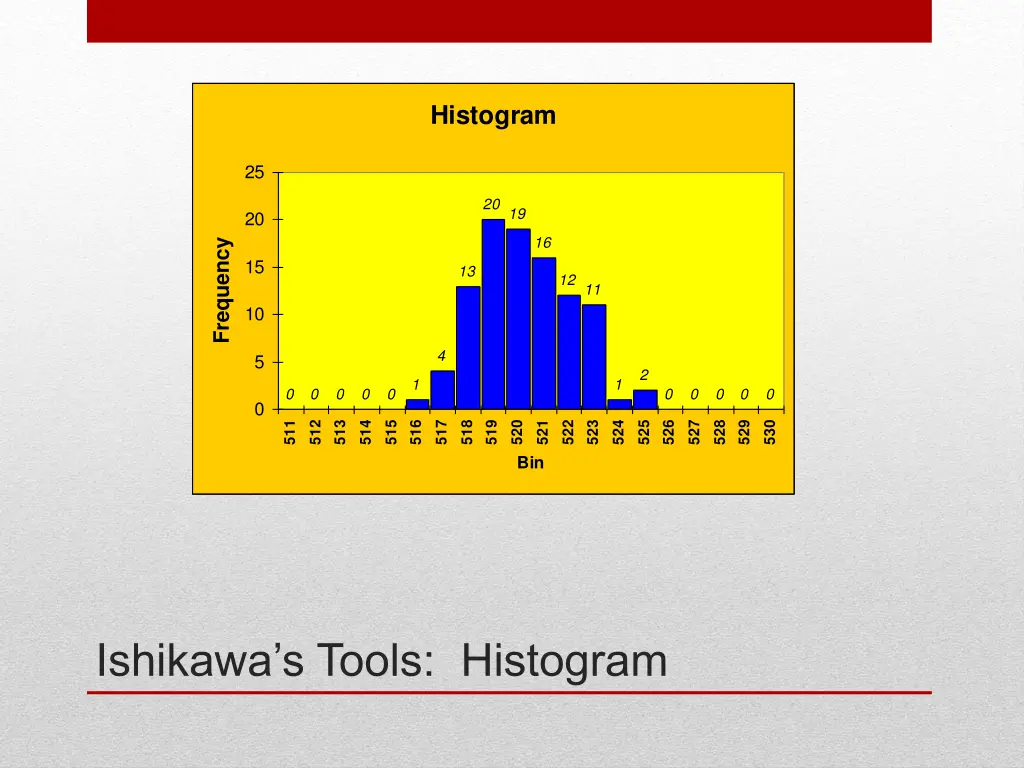 Histogram

Frequency

25
20
15
10
5
0

0 0 0 0 0 1 4 13 20 19 16 12 11 1 2 0 0 0 0 0

511 512 513 514 515 516 517 518 519 520 521 522 523 524 525 526 527 528 529 530

Bin

Ishikawa’s Tools: Histogram